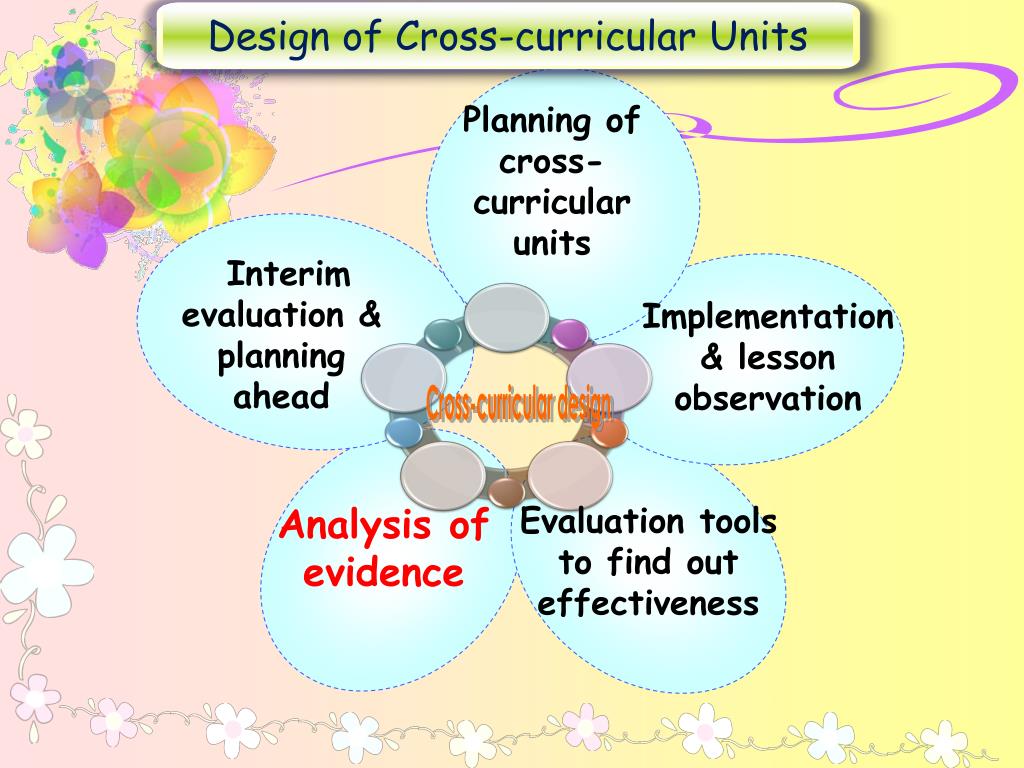 Design of Cross-curricular Units

Planning of cross-curricular units

Implementation & lesson observation

Evaluation tools to find out effectiveness

Analysis of evidence

Interim evaluation & planning ahead

Cross-curricular design